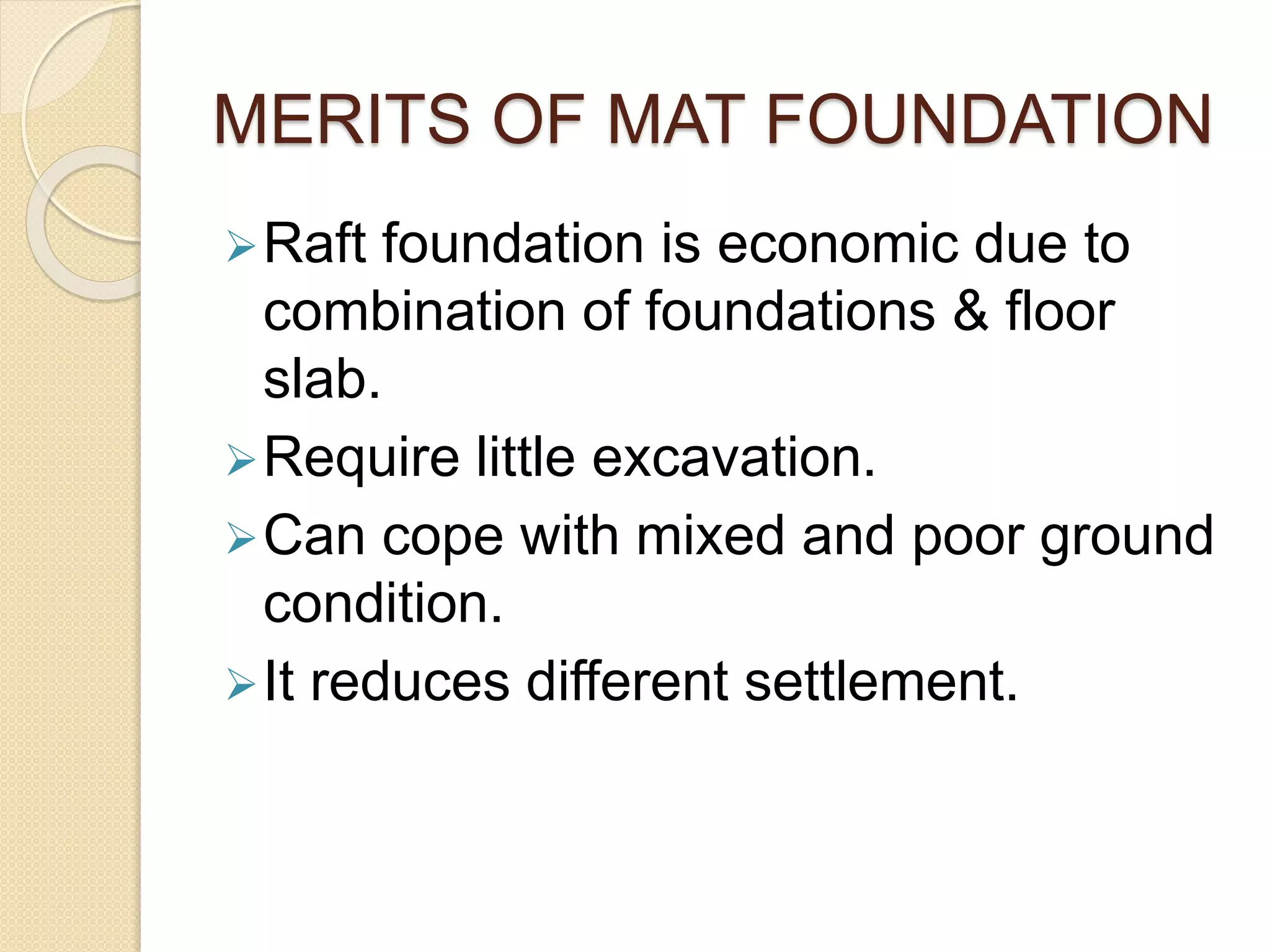 MERITS OF MAT FOUNDATION

➢ Raft foundation is economic due to combination of foundations & floor slab.

➢ Require little excavation.

➢ Can cope with mixed and poor ground condition.

➢ It reduces different settlement.